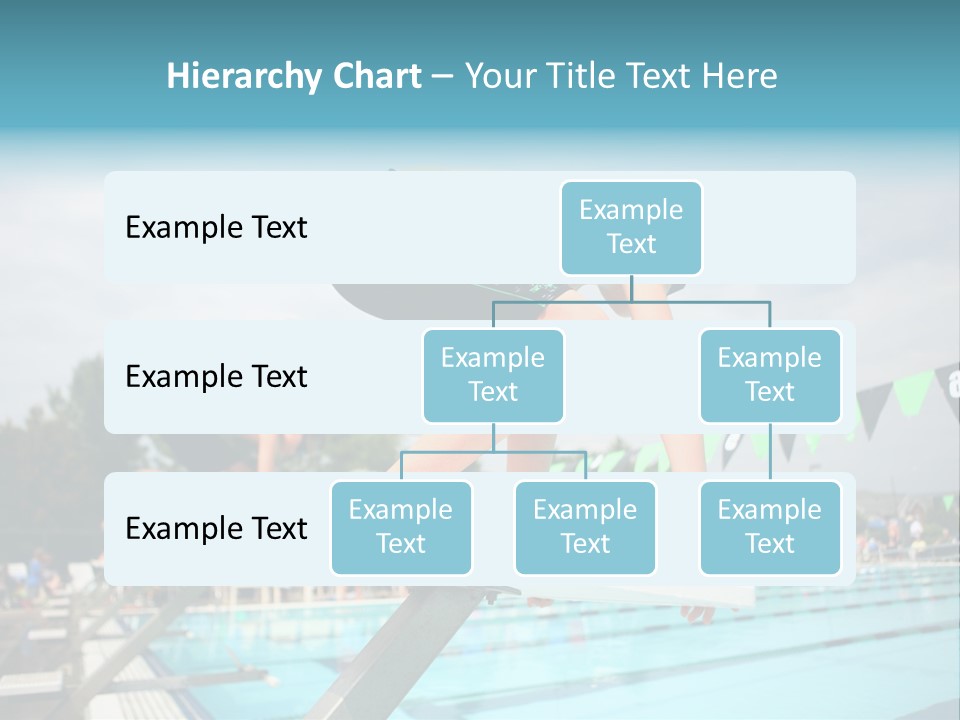 Hierarchy Chart – Your Title Text Here

Example Text

Example Text

Example Text

Example Text

Example Text

Example Text

Example Text

Example Text

Example Text